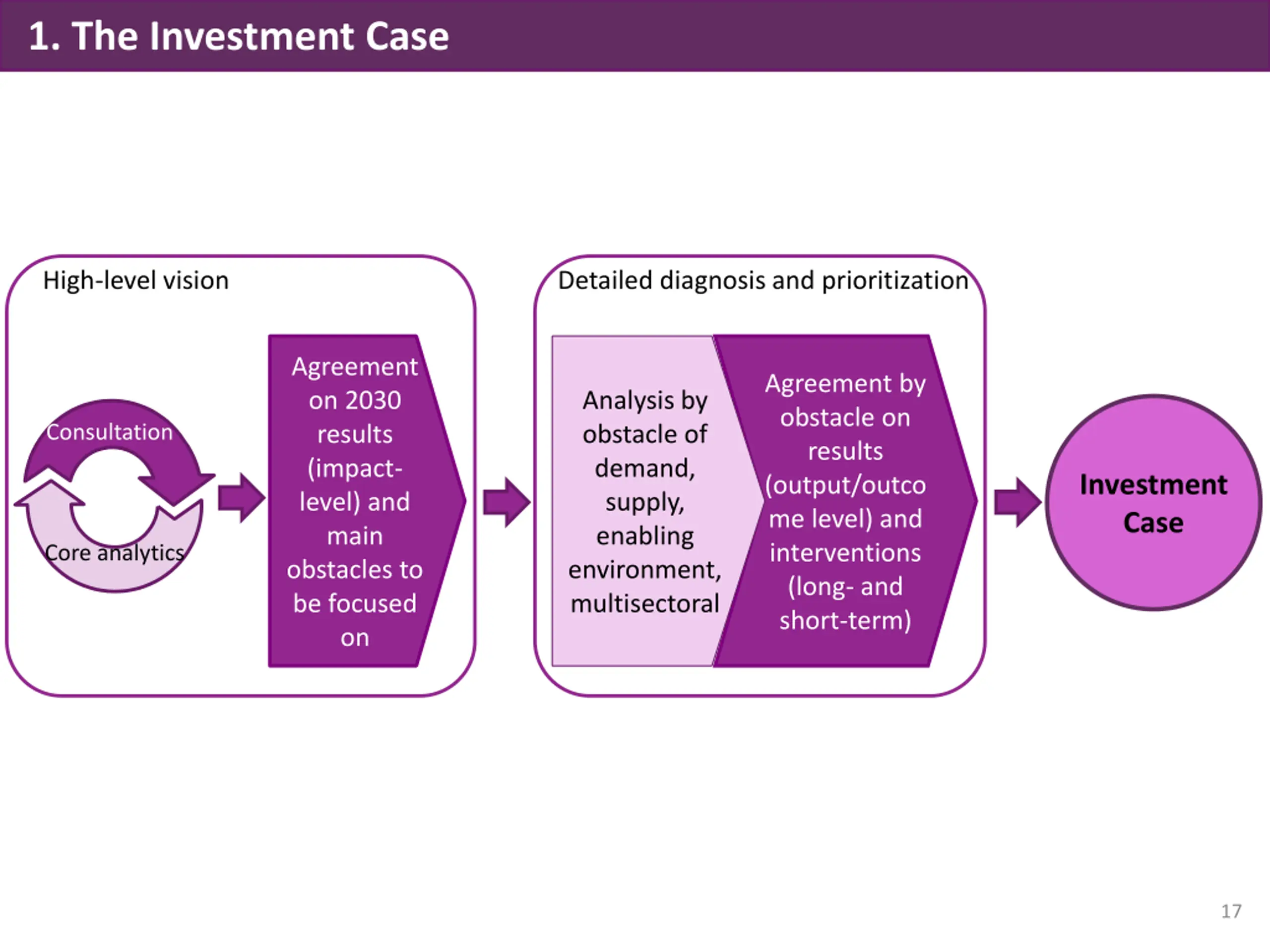 1. The Investment Case

High-level vision

Consultation

Core analytics

Agreement on 2030 results (impact-level) and main obstacles to be focused on

Detailed diagnosis and prioritization

Analysis by obstacle of demand, supply, enabling environment, multisectoral

Agreement by obstacle on results (output/outcome level) and interventions (long- and short-term)

Investment Case

17